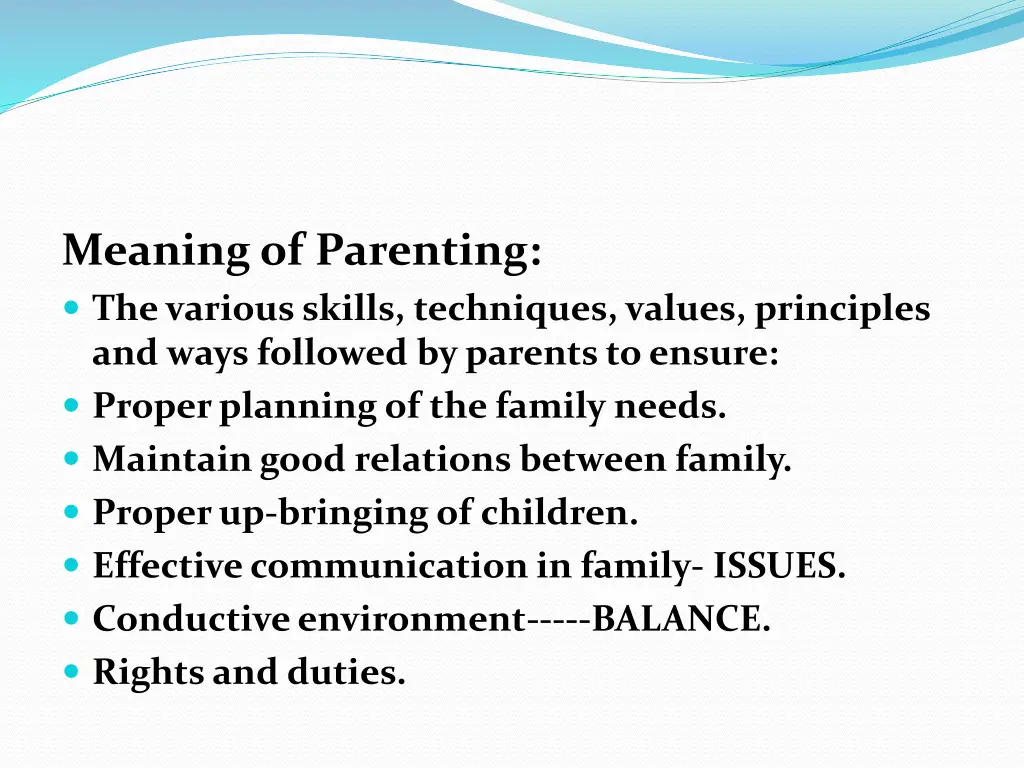 Meaning of Parenting:

- The various skills, techniques, values, principles and ways followed by parents to ensure:
- Proper planning of the family needs.
- Maintain good relations between family.
- Proper up-bringing of children.
- Effective communication in family- ISSUES.
- Conductive environment-----BALANCE.
- Rights and duties.